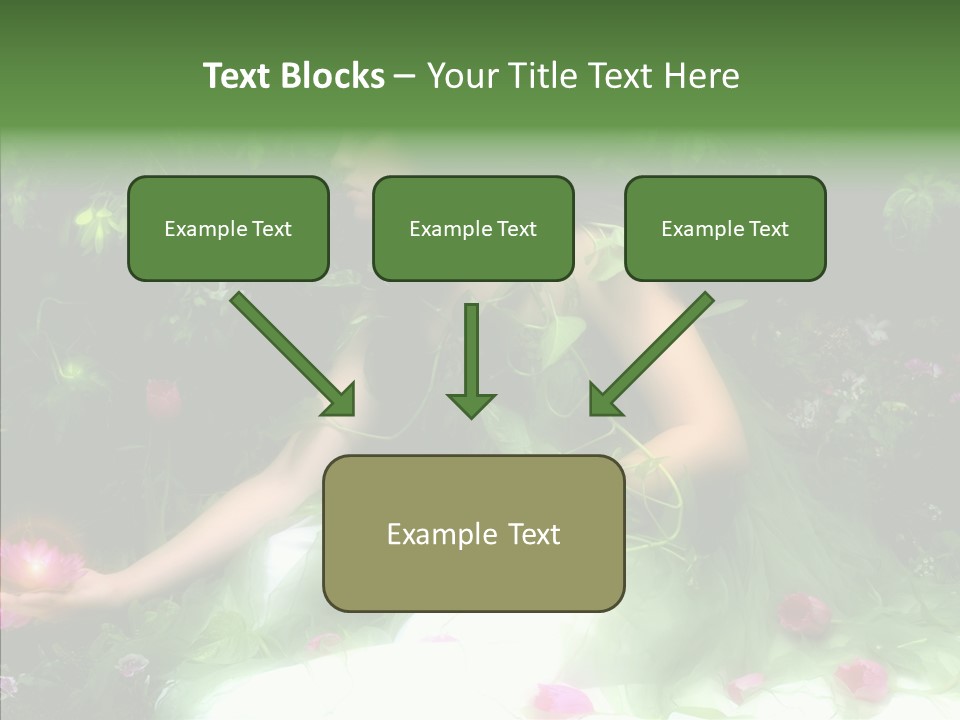 Text Blocks – Your Title Text Here

Example Text

Example Text

Example Text

Example Text